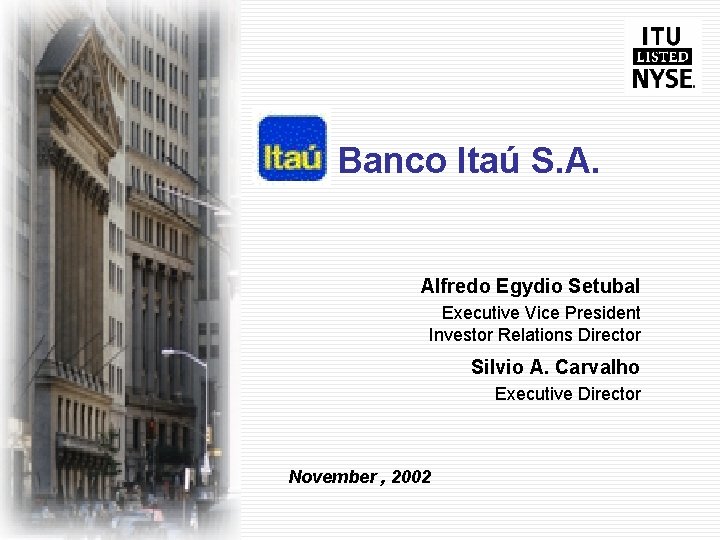 ITU
LISTED
NYSE.

Itaú

Banco Itaú S.A.

Alfredo Egydio Setubal
Executive Vice President
Investor Relations Director

Silvio A. Carvalho
Executive Director

November , 2002